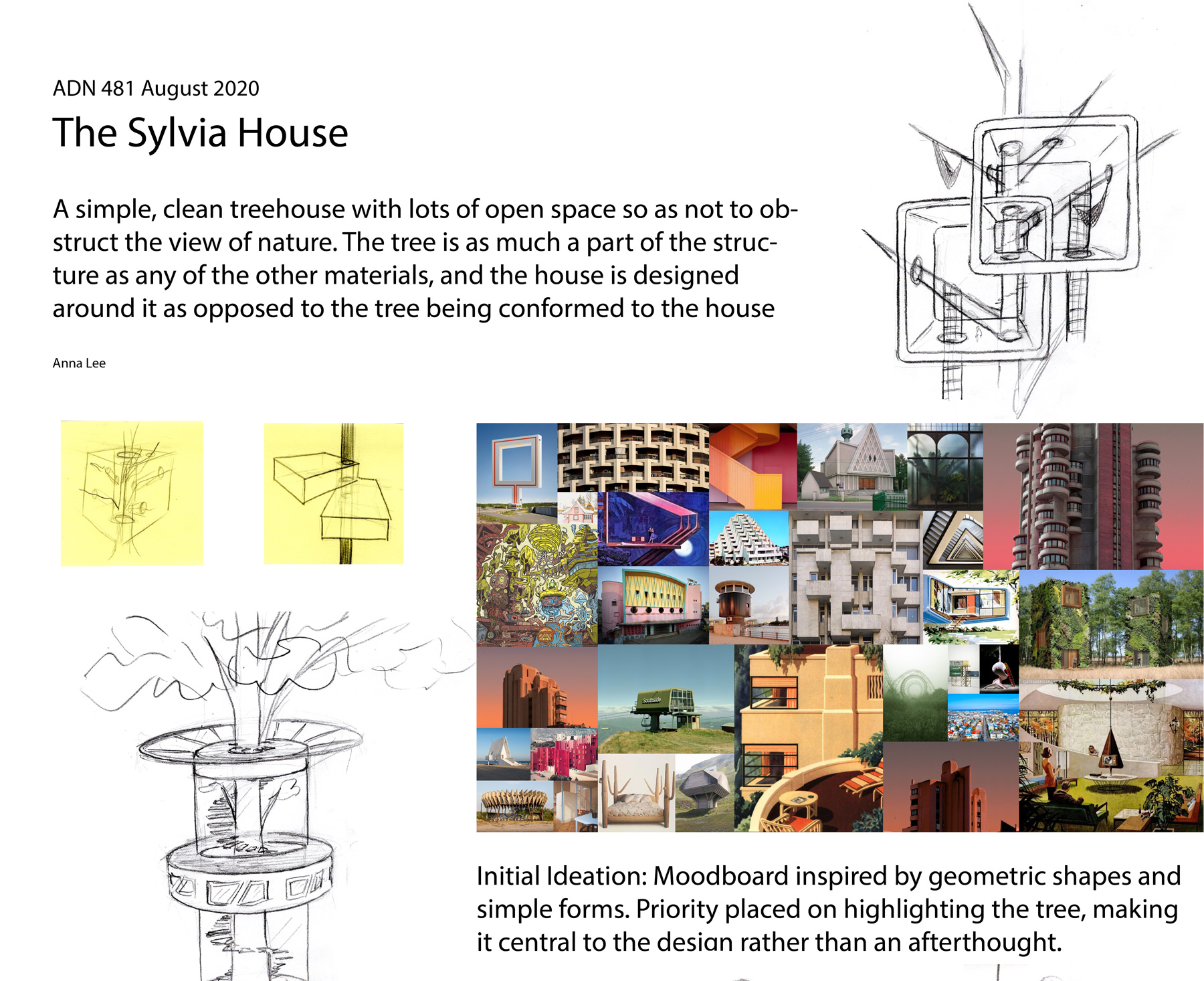 ADN 481 August 2020

The Sylvia House

A simple, clean treehouse with lots of open space so as not to obstruct the view of nature. The tree is as much a part of the structure as any of the other materials, and the house is designed around it as opposed to the tree being conformed to the house

Anna Lee

Southside

Initial Ideation: Moodboard inspired by geometric shapes and simple forms. Priority placed on highlighting the tree, making it central to the design rather than an afterthought.